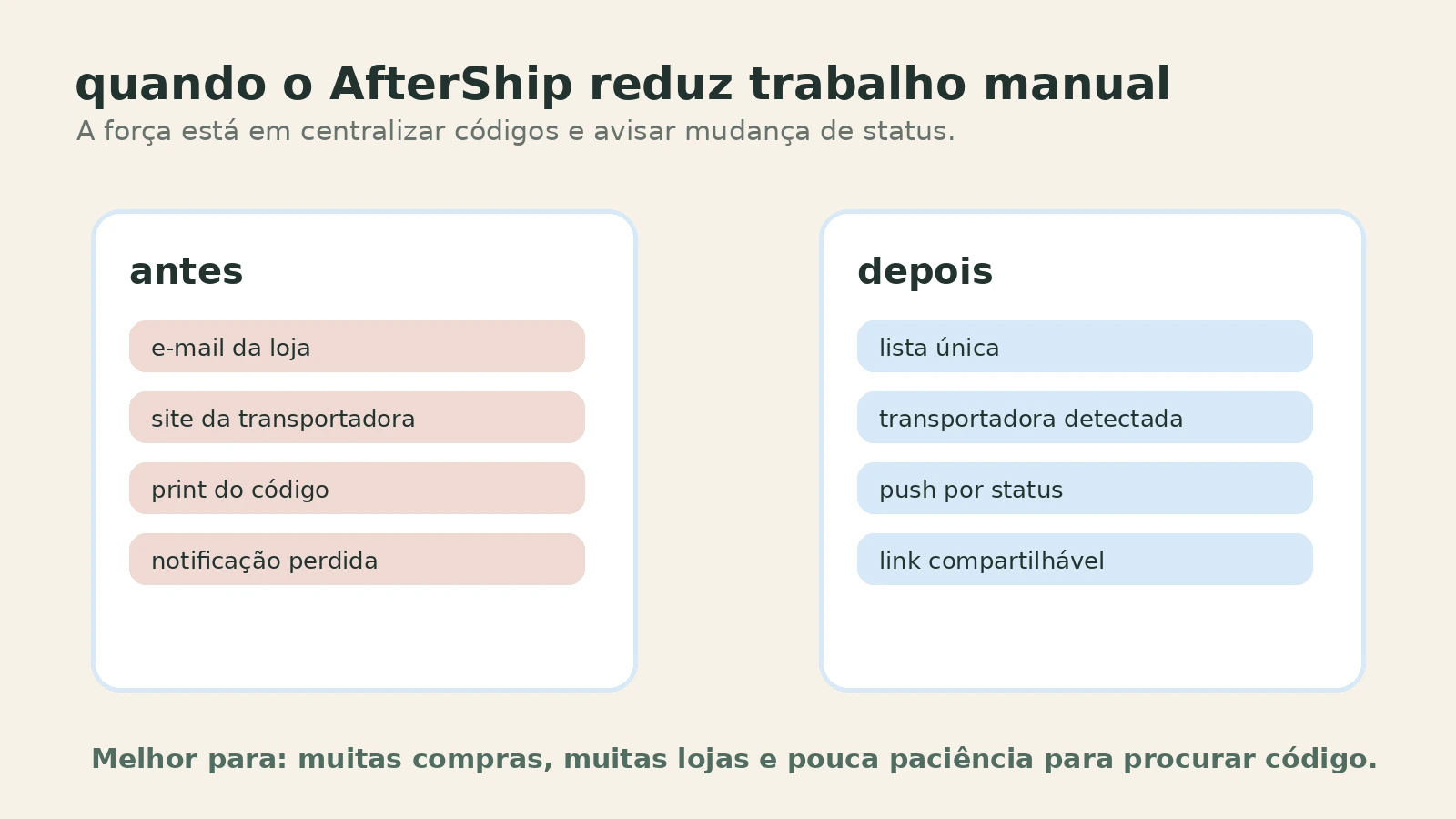 quando o AfterShip reduz trabalho manual

A força está em centralizar códigos e avisar mudança de status.

antes

e-mail da loja

site da transportadora

print do código

notificação perdida

depois

lista única

transportadora detectada

push por status

link compartilhável

Melhor para: muitas compras, muitas lojas e pouca paciência para procurar código.